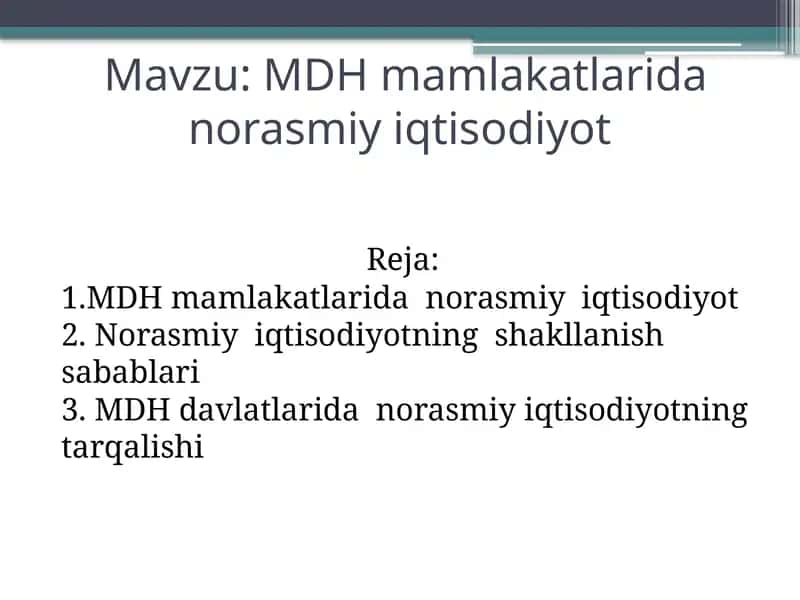 Mavzu: MDH mamlakatlarida norasmiy iqtisodiyot

Reja:
1.MDH mamlakatlarida norasmiy iqtisodiyot
2. Norasmiy iqtisodiyotning shakllanish sabablari
3. MDH davlatlarida norasmiy iqtisodiyotning tarqalishi